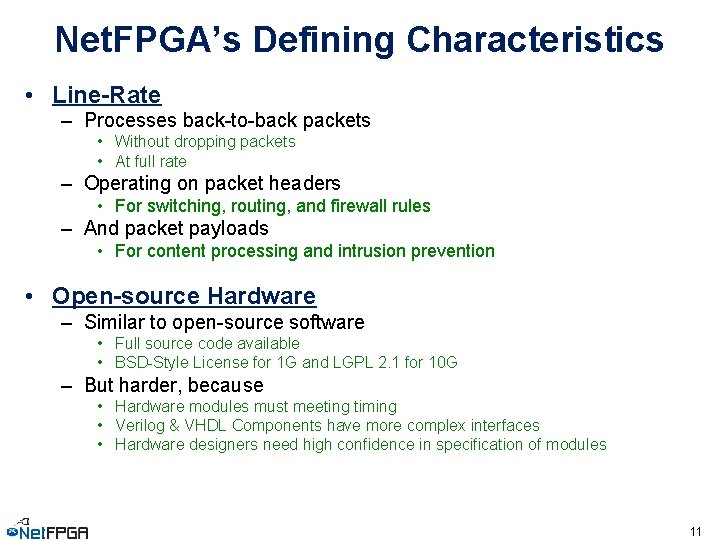 NetFPGA's Defining Characteristics

• Line-Rate
– Processes back-to-back packets
• Without dropping packets
• At full rate
– Operating on packet headers
• For switching, routing, and firewall rules
– And packet payloads
• For content processing and intrusion prevention

• Open-source Hardware
– Similar to open-source software
• Full source code available
• BSD-Style License for 1G and LGPL 2.1 for 10G
– But harder, because
• Hardware modules must meeting timing
• Verilog & VHDL Components have more complex interfaces
• Hardware designers need high confidence in specification of modules

NetFPGA

11